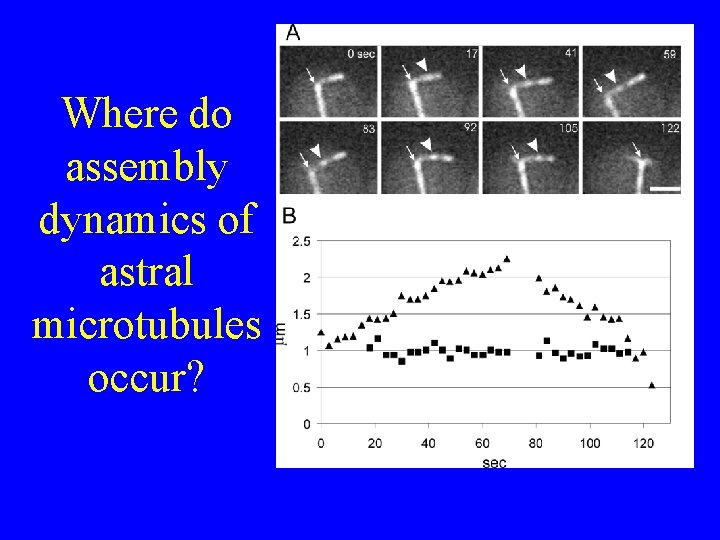 Where do assembly dynamics of astral microtubules occur?

A

0 sec
17
41
59
83
92
105
122

B

2.5
2
1.5
1
0.5
0
μm

0
20
40
60
80
100
120
sec